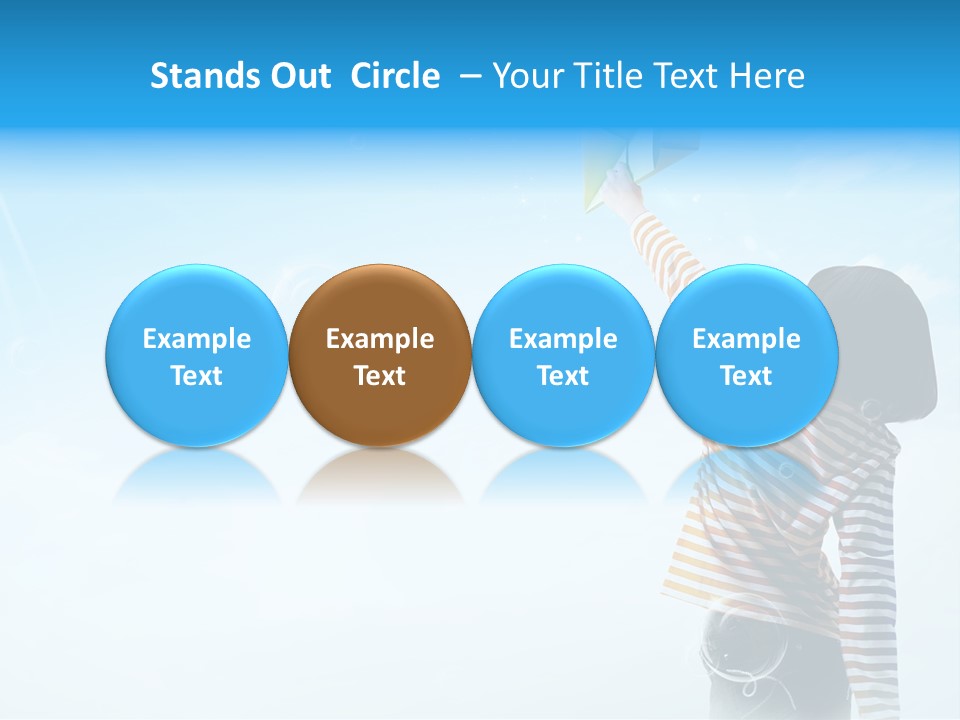 Stands Out Circle – Your Title Text Here

Example Text

Example Text

Example Text

Example Text